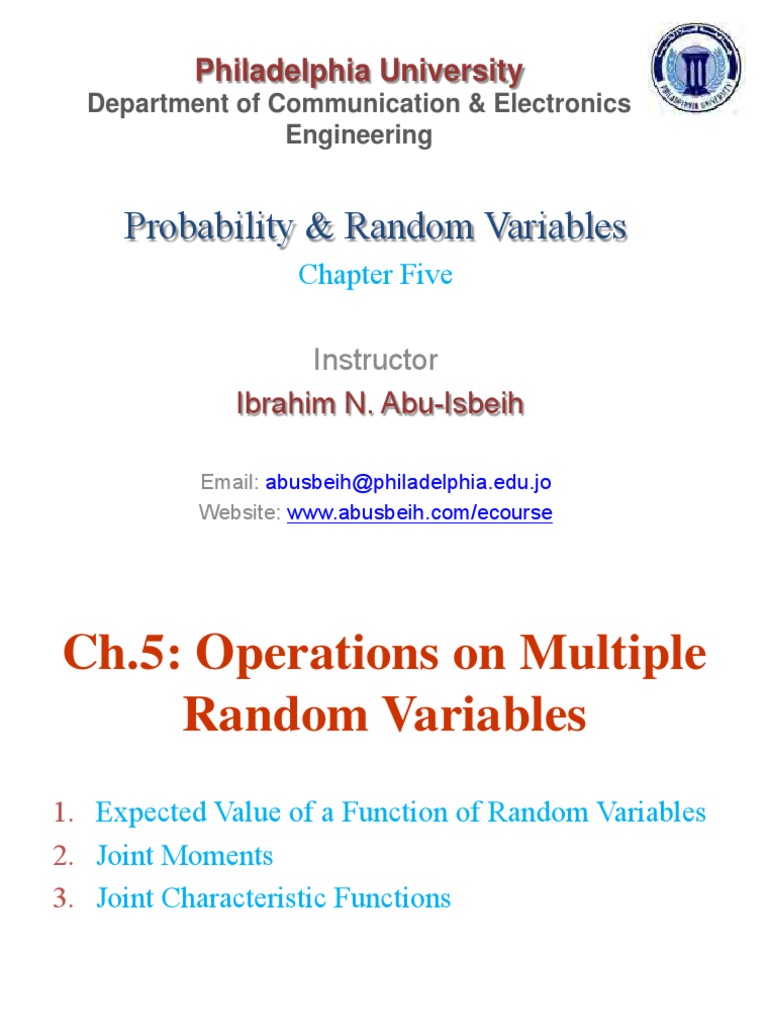 Philadelphia University
Department of Communication & Electronics Engineering

PHILADELPHIA UNIVERSITY

Probability & Random Variables

Chapter Five

Instructor

Ibrahim N. Abu-Isbeih

Email: abusbeih@philadelphia.edu.jo
Website: www.abusbeih.com/ecourse

Ch.5: Operations on Multiple Random Variables

1. Expected Value of a Function of Random Variables
2. Joint Moments
3. Joint Characteristic Functions